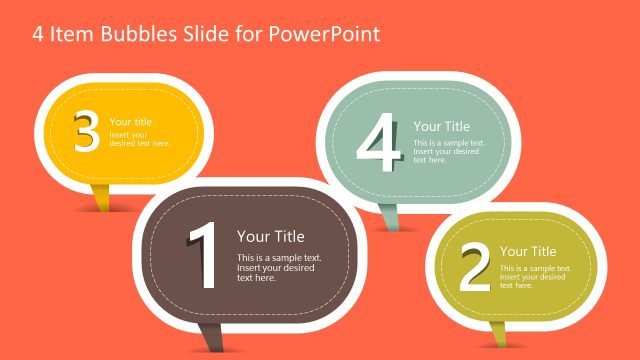 4 Item Bubbles Slide for PowerPoint

3 Your title
Insert your desired text here.

4 Your Title
This is a sample text. Insert your desired text here.

1 Your Title
This is a sample text. Insert your desired text here.

2 Your Title
This is a sample text. Insert your desired text here.